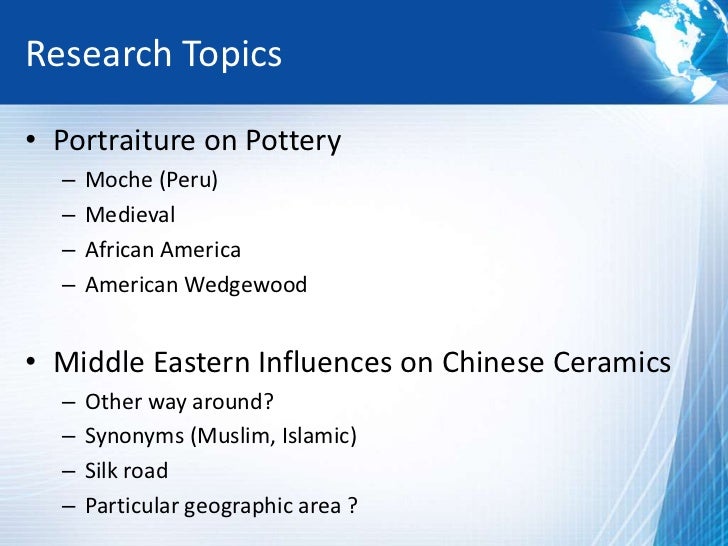 Research Topics

• Portraiture on Pottery
– Moche (Peru)
– Medieval
– African America
– American Wedgewood

• Middle Eastern Influences on Chinese Ceramics
– Other way around?
– Synonyms (Muslim, Islamic)
– Silk road
– Particular geographic area ?